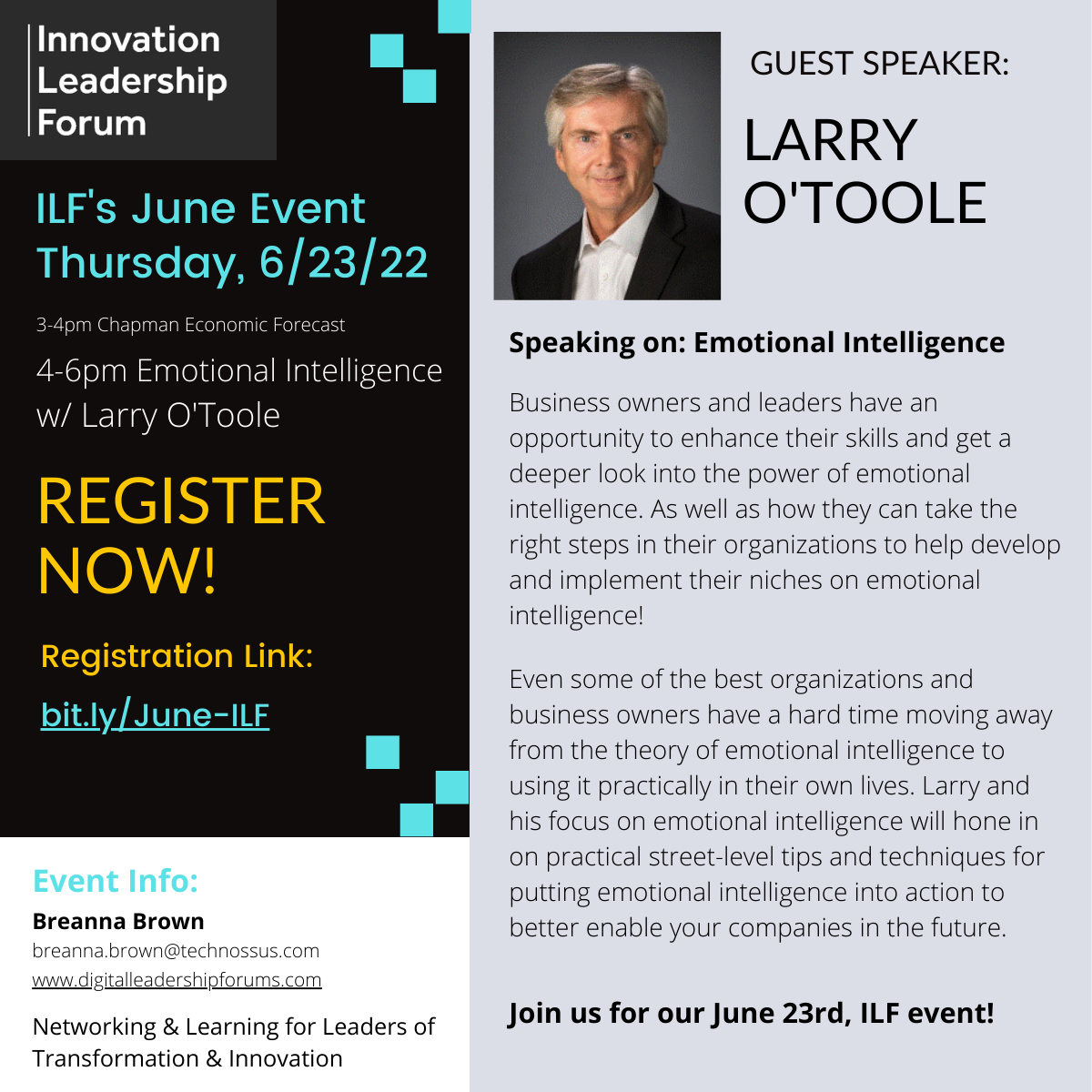 Innovation Leadership Forum

ILF's June Event Thursday, 6/23/22

3-4pm Chapman Economic Forecast

4-6pm Emotional Intelligence w/ Larry O'Toole

REGISTER NOW!

Registration Link:

bit.ly/June-ILF

Event Info:

Breanna Brown

breanna.brown@technossus.com

www.digitalleadershipforums.com

Networking & Learning for Leaders of Transformation & Innovation

GUEST SPEAKER:

LARRY O'TOOLE

Speaking on: Emotional Intelligence

Business owners and leaders have an opportunity to enhance their skills and get a deeper look into the power of emotional intelligence. As well as how they can take the right steps in their organizations to help develop and implement their niches on emotional intelligence!

Even some of the best organizations and business owners have a hard time moving away from the theory of emotional intelligence to using it practically in their own lives. Larry and his focus on emotional intelligence will hone in on practical street-level tips and techniques for putting emotional intelligence into action to better enable your companies in the future.

Join us for our June 23rd, ILF event!